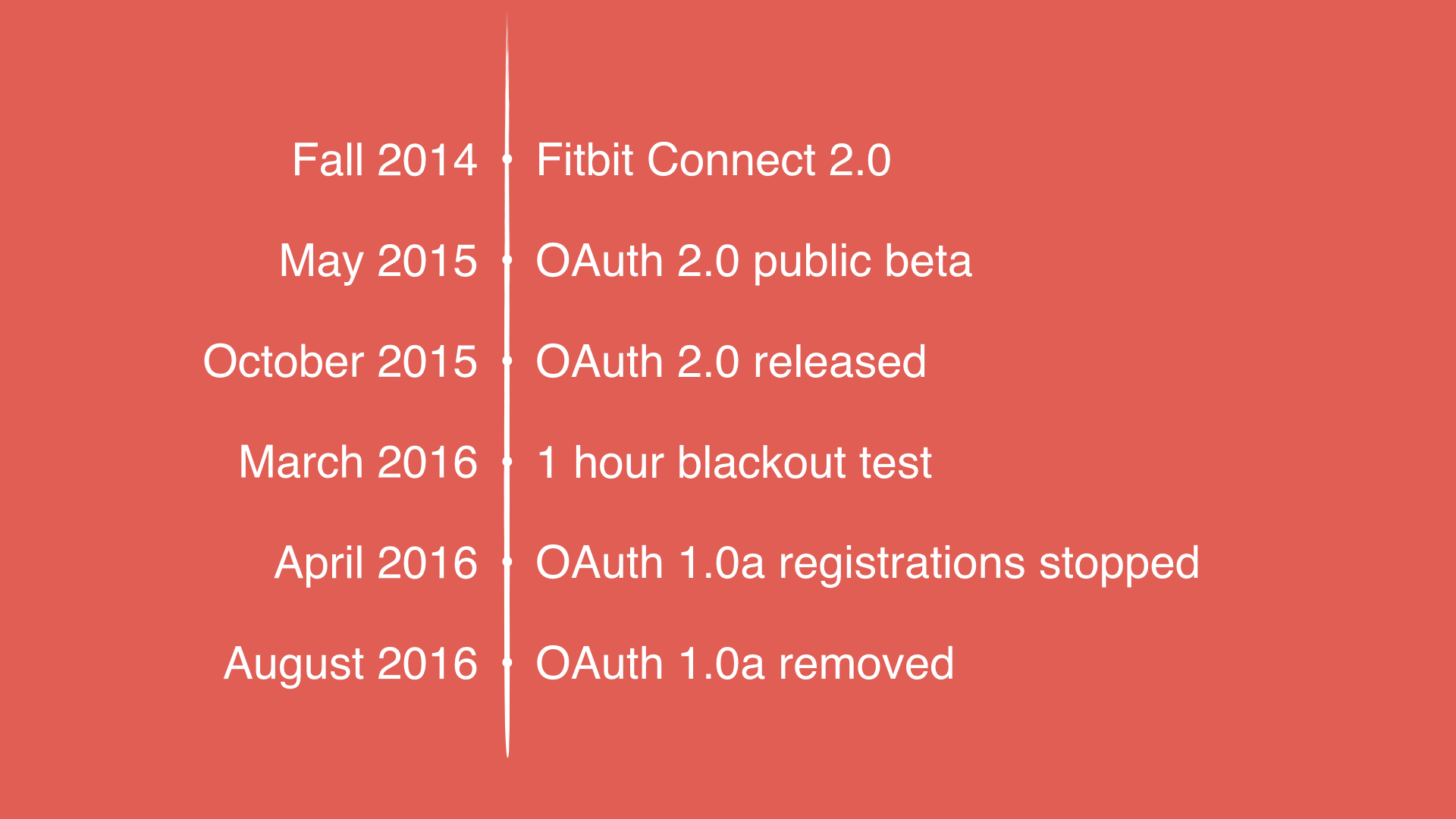 Fall 2014 Fitbit Connect 2.0

May 2015 OAuth 2.0 public beta

October 2015 OAuth 2.0 released

March 2016 1 hour blackout test

April 2016 OAuth 1.0a registrations stopped

August 2016 OAuth 1.0a removed